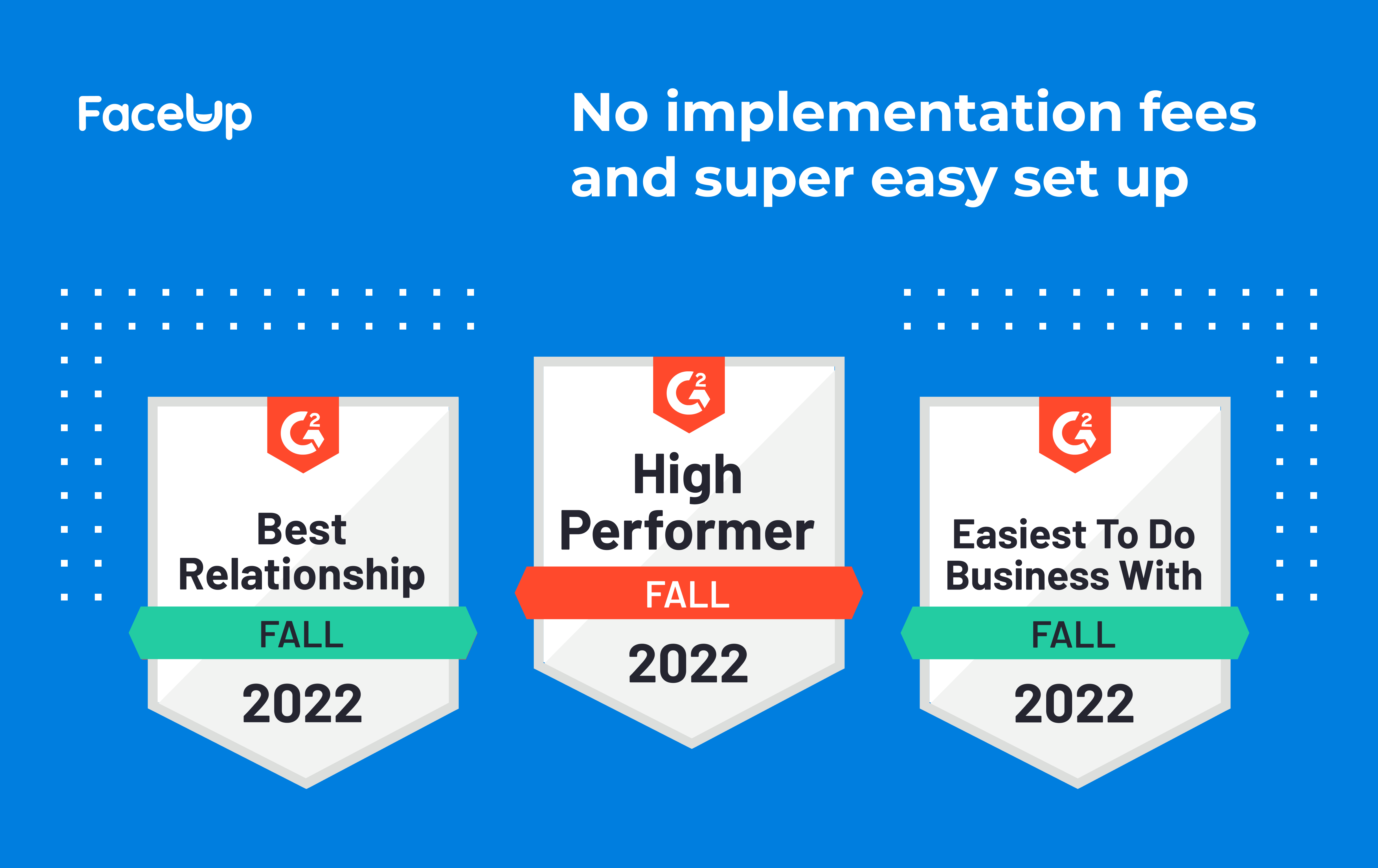 FaceUp

No implementation fees and super easy set up

G2

Best Relationship

FALL

2022

G2

High Performer

FALL

2022

G2

Easiest To Do Business With

FALL

2022